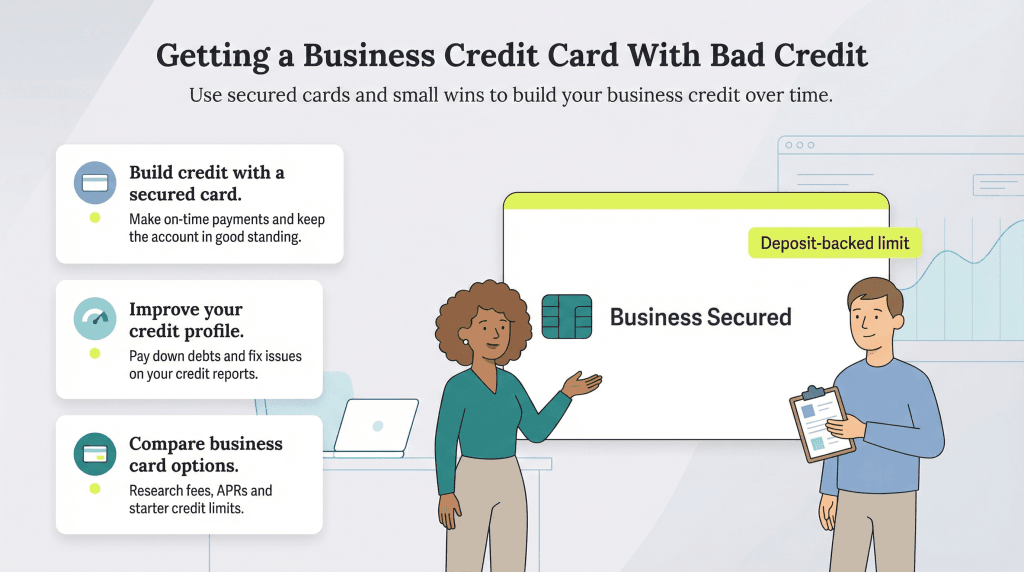 Getting a Business Credit Card With Bad Credit

Use secured cards and small wins to build your business credit over time.

Build credit with a secured card.

Make on-time payments and keep the account in good standing.

Improve your credit profile.

Pay down debts and fix issues on your credit reports.

Compare business card options.

Research fees, APRs and starter credit limits.

Deposit-backed limit

Business Secured